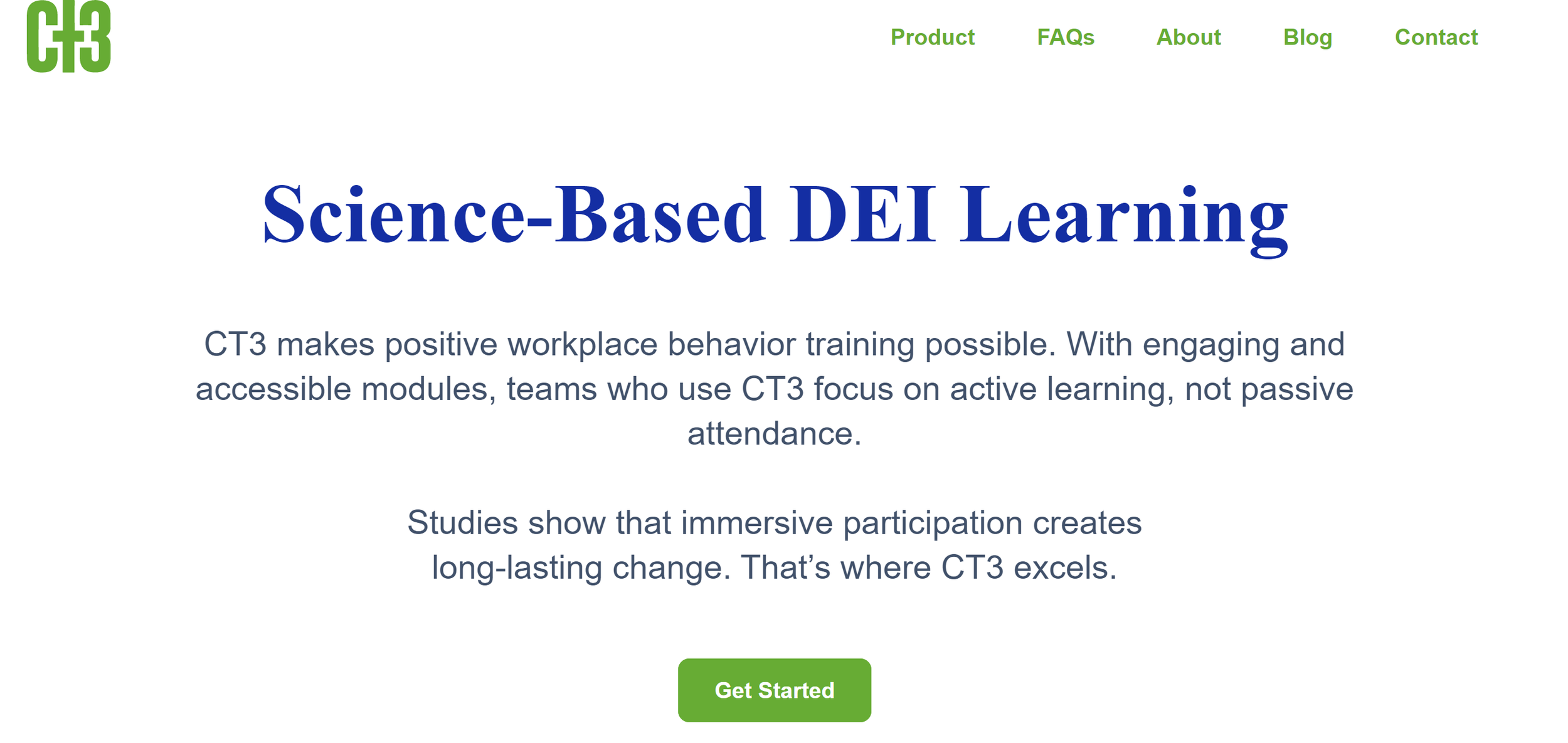 CT3

Product FAQs About Blog Contact

Science-Based DEI Learning

CT3 makes positive workplace behavior training possible. With engaging and accessible modules, teams who use CT3 focus on active learning, not passive attendance.

Studies show that immersive participation creates long-lasting change. That’s where CT3 excels.

Get Started